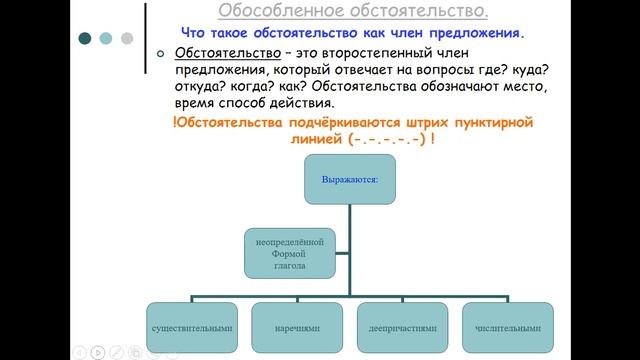 Обособленное обстоятельство.

Что такое обстоятельство как член предложения.

Обстоятельство – это второстепенный член предложения, который отвечает на вопросы где? куда? откуда? когда? как? Обстоятельства обозначают место, время способ действия.

!Обстоятельства подчёркиваются штрих пунктирной линией (-.-.-.-.-) !

Выражаются:

неопределённой Формой глагола

существительными

наречиями

деепричастиями

числительными